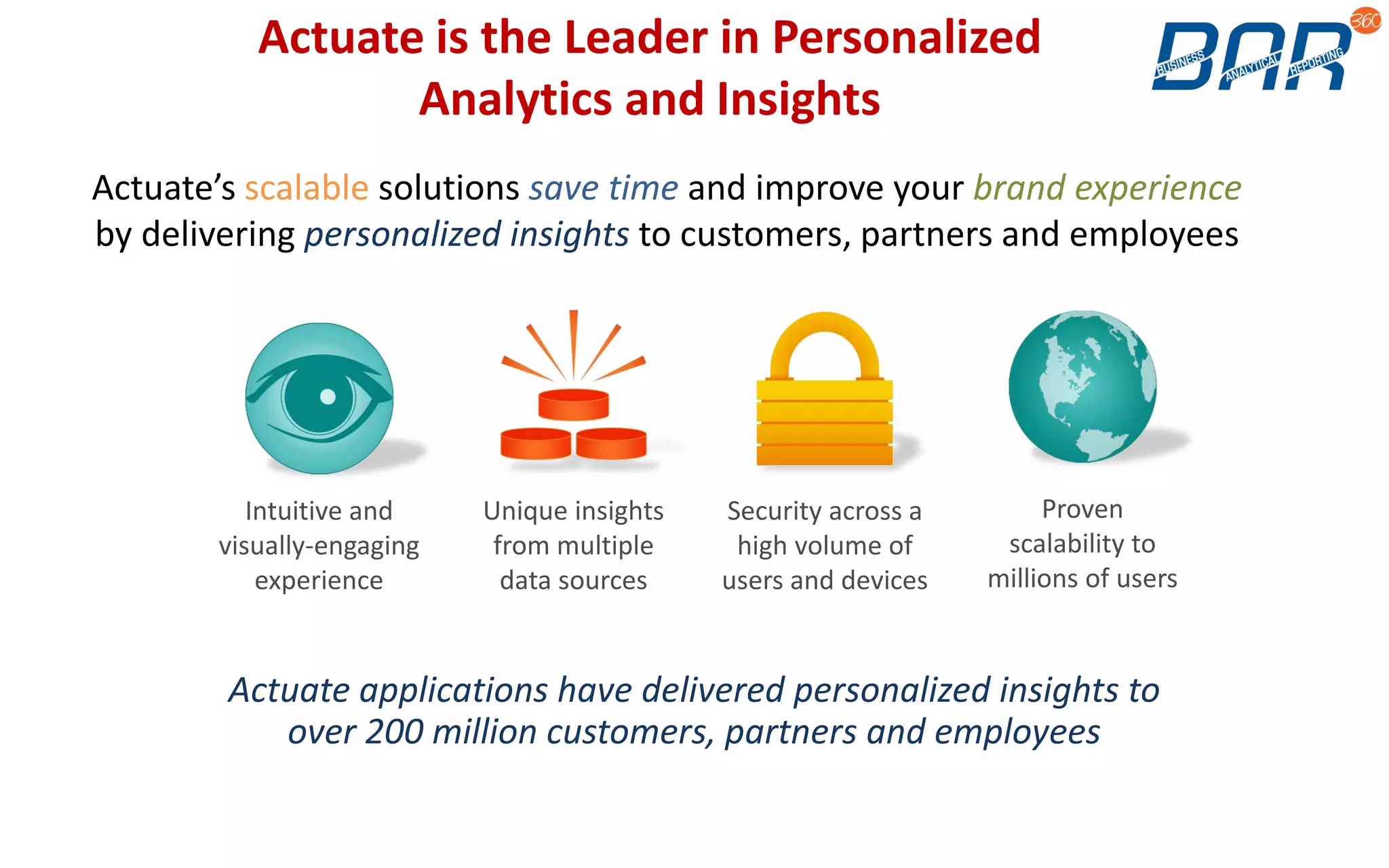 Actuate is the Leader in Personalized Analytics and Insights

BAR 360 BUSINESS ANALYTICAL REPORTING

Actuate's scalable solutions save time and improve your brand experience by delivering personalized insights to customers, partners and employees

Intuitive and visually-engaging experience

Unique insights from multiple data sources

Security across a high volume of users and devices

Proven scalability to millions of users

Actuate applications have delivered personalized insights to over 200 million customers, partners and employees